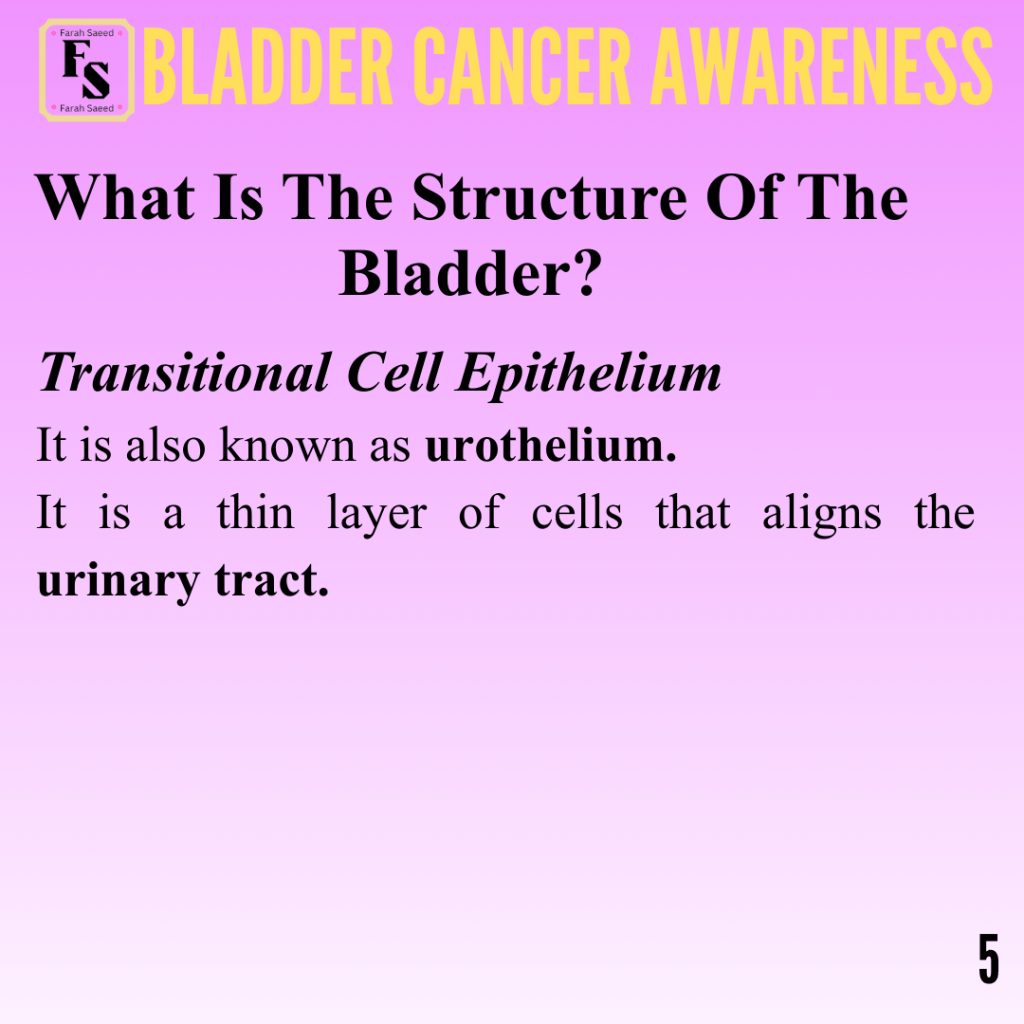 Farah Saeed
FS
Farah Saeed

BLADDER CANCER AWARENESS

What Is The Structure Of The Bladder?

Transitional Cell Epithelium

It is also known as urothelium.

It is a thin layer of cells that aligns the urinary tract.

5